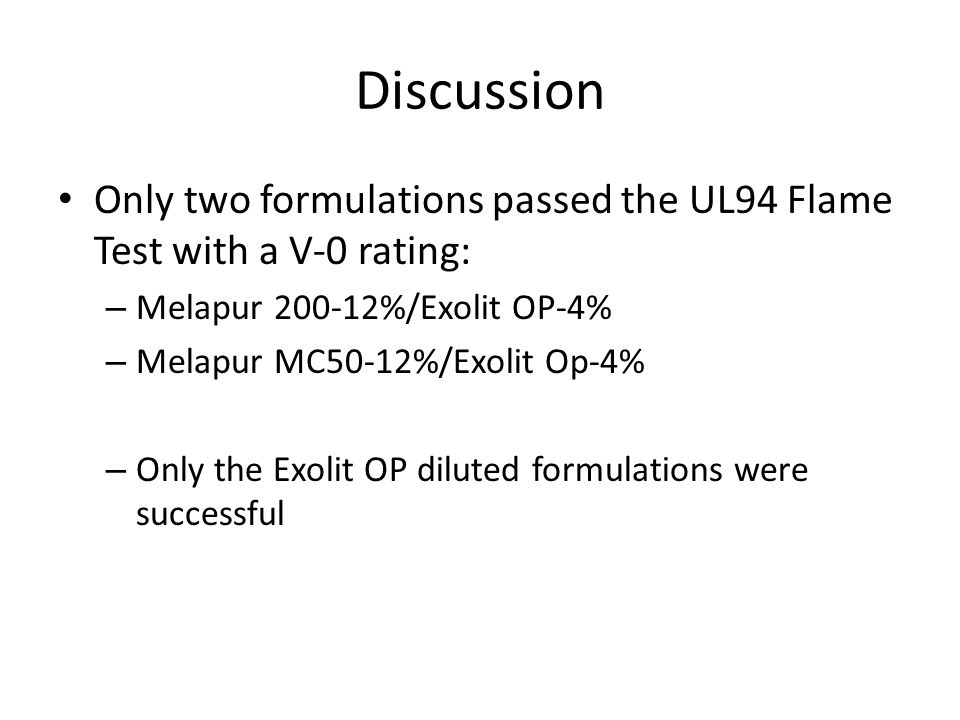 Discussion

• Only two formulations passed the UL94 Flame Test with a V-0 rating:
– Melapur 200-12%/Exolit OP-4%
– Melapur MC50-12%/Exolit Op-4%

– Only the Exolit OP diluted formulations were successful